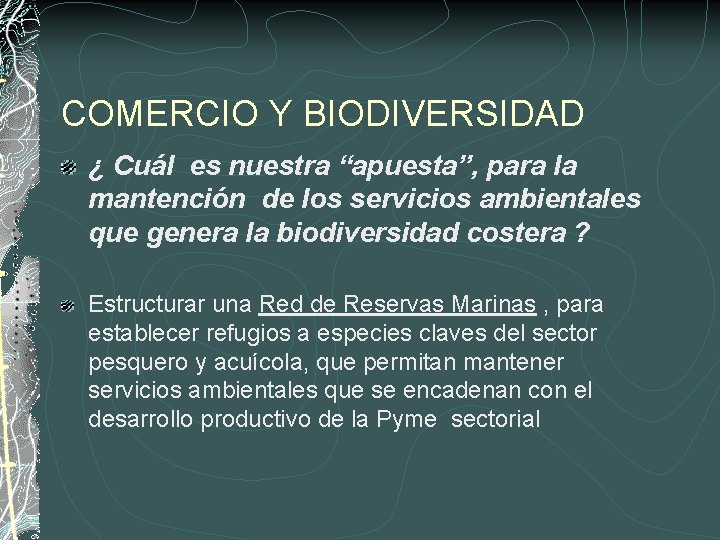 COMERCIO Y BIODIVERSIDAD

¿ Cuál es nuestra “apuesta”, para la mantención de los servicios ambientales que genera la biodiversidad costera ?

Estructurar una Red de Reservas Marinas , para establecer refugios a especies claves del sector pesquero y acuícola, que permitan mantener servicios ambientales que se encadenan con el desarrollo productivo de la Pyme sectorial